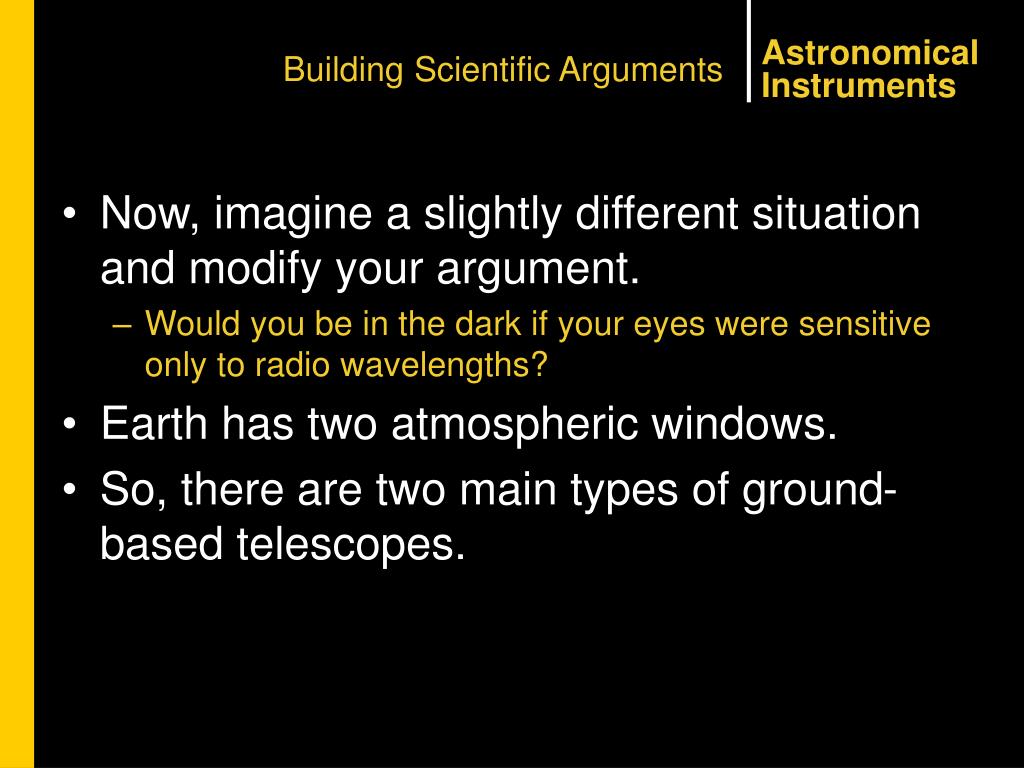 Building Scientific Arguments

Astronomical Instruments

• Now, imagine a slightly different situation and modify your argument.
– Would you be in the dark if your eyes were sensitive only to radio wavelengths?
• Earth has two atmospheric windows.
• So, there are two main types of ground-based telescopes.